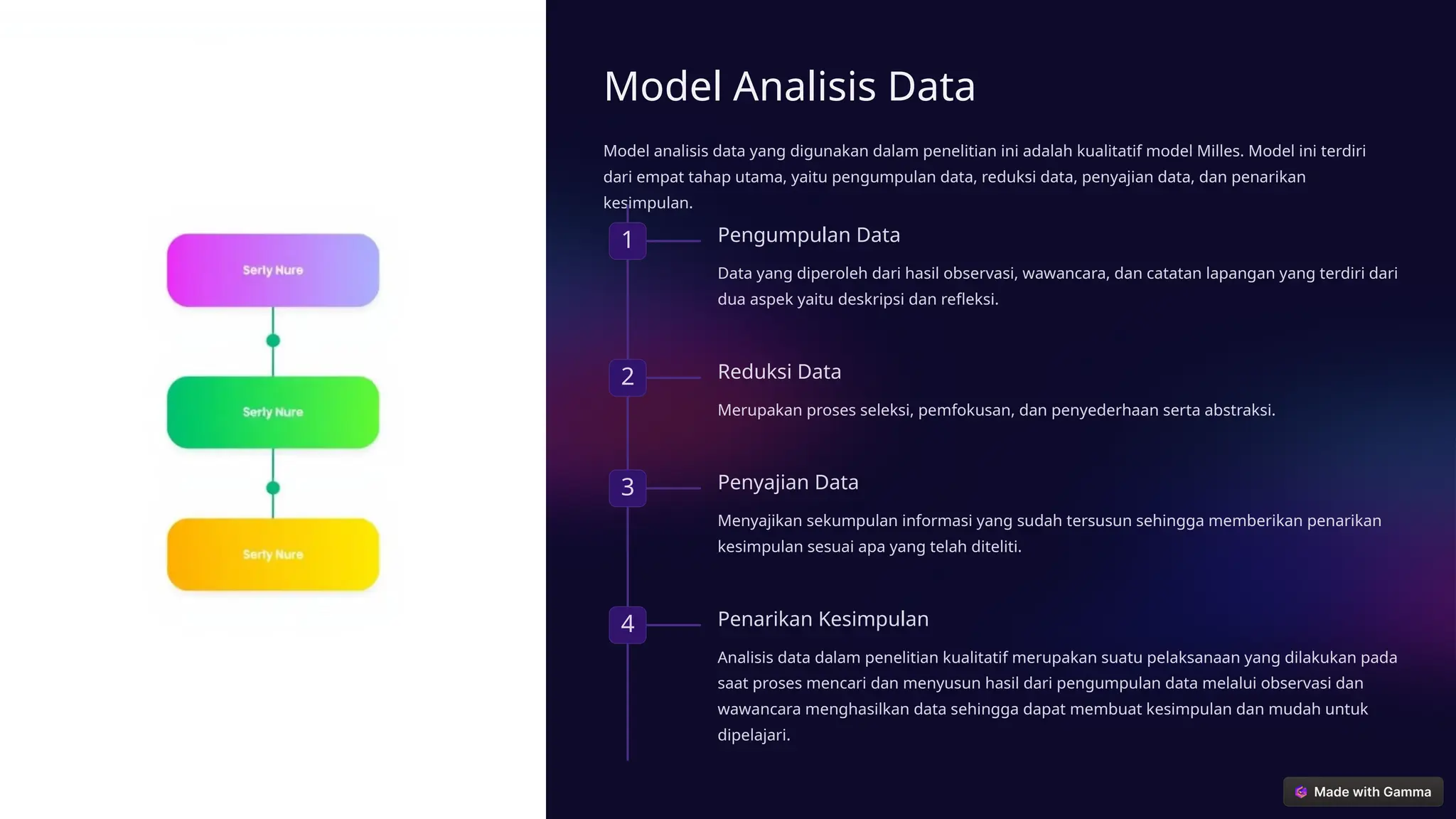 Serly Nure

Serly Nure

Serly Nure

Model Analisis Data

Model analisis data yang digunakan dalam penelitian ini adalah kualitatif model Milles. Model ini terdiri dari empat tahap utama, yaitu pengumpulan data, reduksi data, penyajian data, dan penarikan kesimpulan.

1

Pengumpulan Data

Data yang diperoleh dari hasil observasi, wawancara, dan catatan lapangan yang terdiri dari dua aspek yaitu deskripsi dan refleksi.

2

Reduksi Data

Merupakan proses seleksi, pemfokusan, dan penyederhaan serta abstraksi.

3

Penyajian Data

Menyajikan sekumpulan informasi yang sudah tersusun sehingga memberikan penarikan kesimpulan sesuai apa yang telah diteliti.

4

Penarikan Kesimpulan

Analisis data dalam penelitian kualitatif merupakan suatu pelaksanaan yang dilakukan pada saat proses mencari dan menyusun hasil dari pengumpulan data melalui observasi dan wawancara menghasilkan data sehingga dapat membuat kesimpulan dan mudah untuk dipelajari.

Made with Gamma